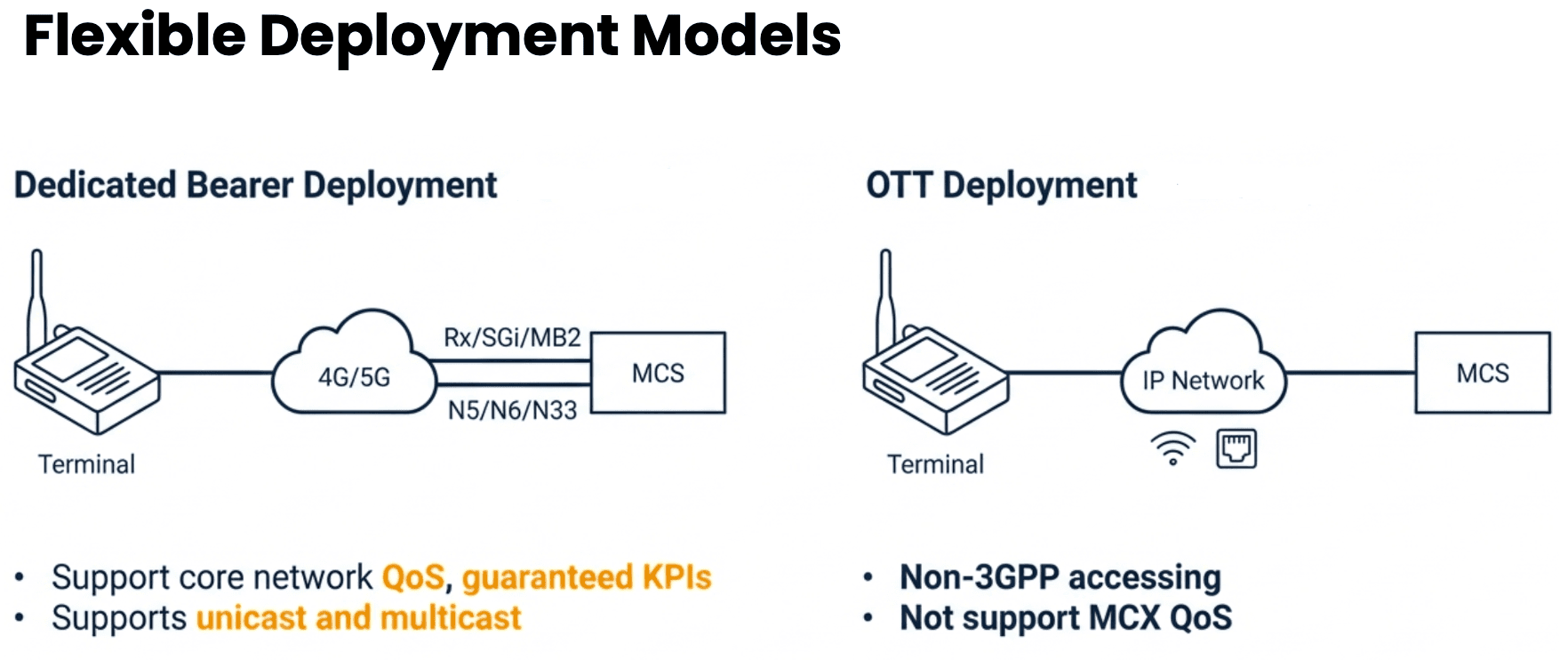 Flexible Deployment Models

Dedicated Bearer Deployment

Terminal

4G/5G

Rx/SGi/MB2

N5/N6/N33

MCS

• Support core network QoS, guaranteed KPIs
• Supports unicast and multicast

OTT Deployment

Terminal

IP Network

MCS

• Non-3GPP accessing
• Not support MCX QoS